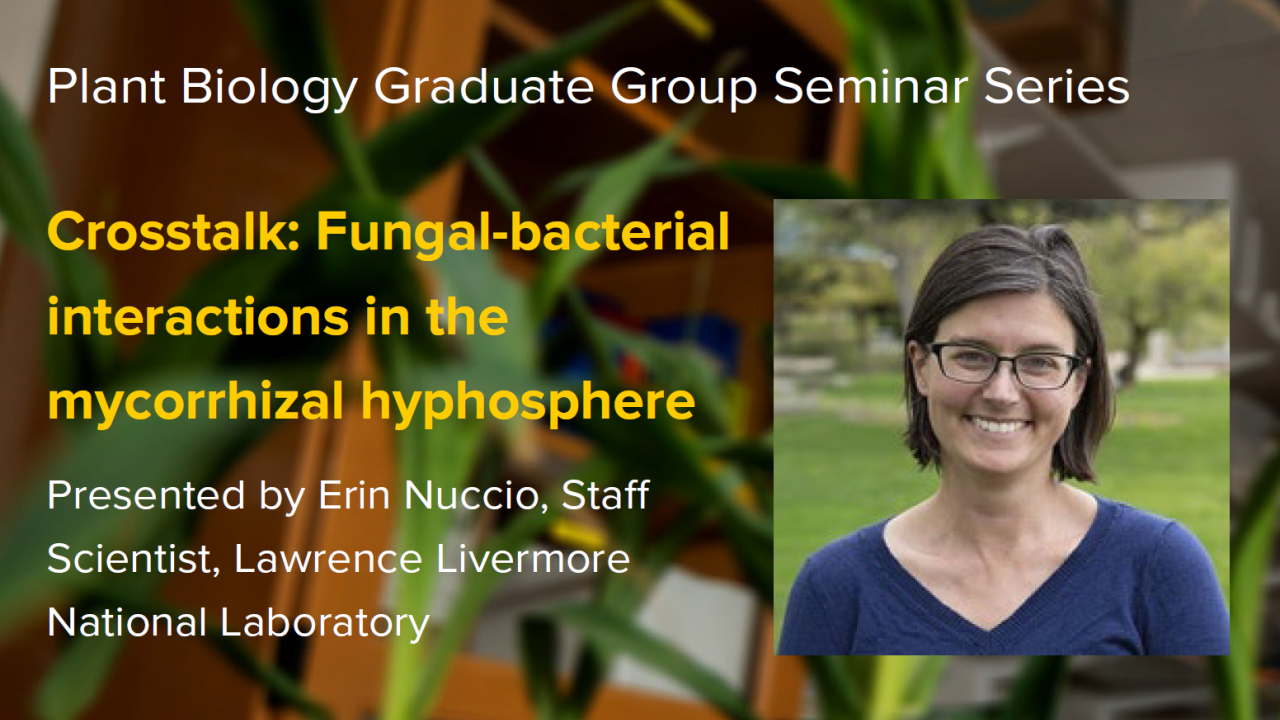 Plant Biology Graduate Group Seminar Series

Crosstalk: Fungal-bacterial interactions in the mycorrhizal hyphosphere

Presented by Erin Nuccio, Staff Scientist, Lawrence Livermore National Laboratory